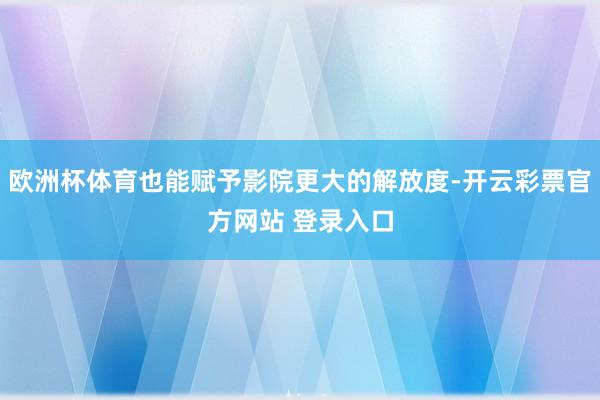 欧洲杯体育也能赋予影院更大的解放度-开云彩票官方网站 登录入口